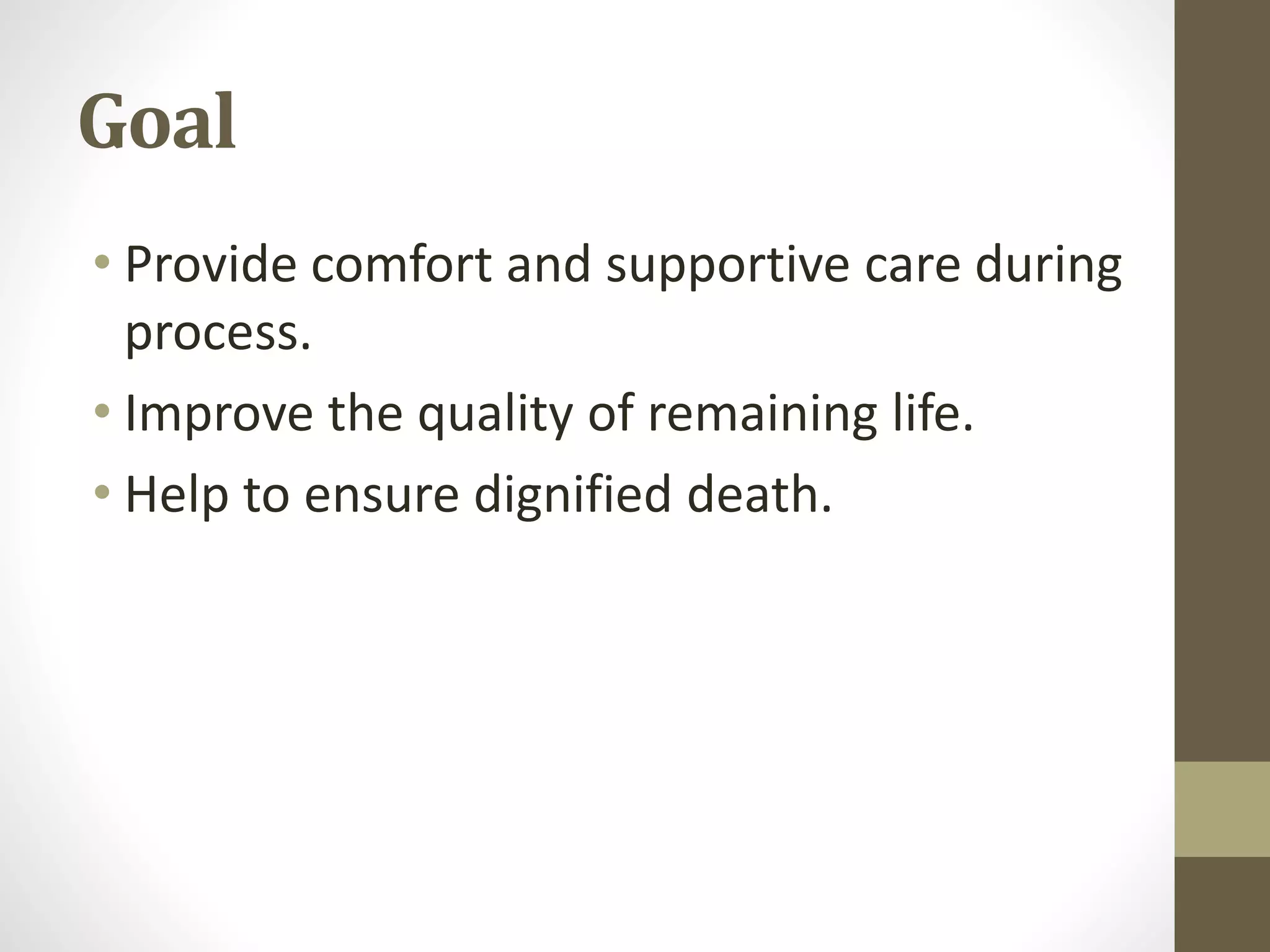 Goal

• Provide comfort and supportive care during process.
• Improve the quality of remaining life.
• Help to ensure dignified death.